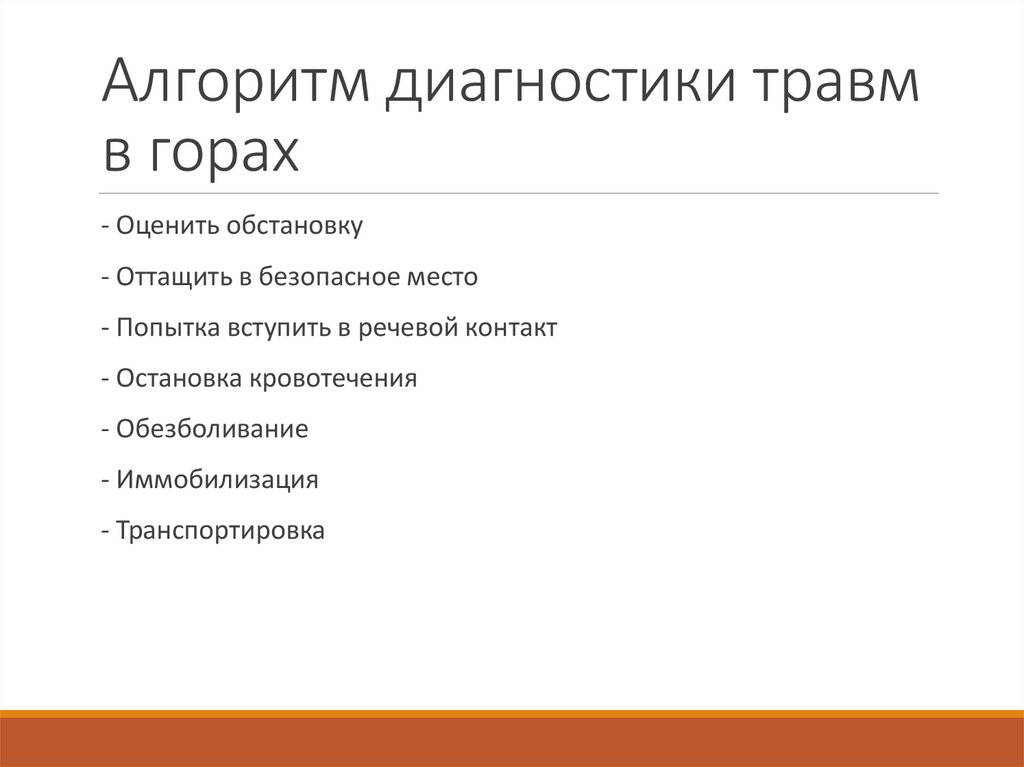 Алгоритм диагностики травм в горах

- Оценить обстановку

- Оттащить в безопасное место

- Попытка вступить в речевой контакт

- Остановка кровотечения

- Обезболивание

- Иммобилизация

- Транспортировка